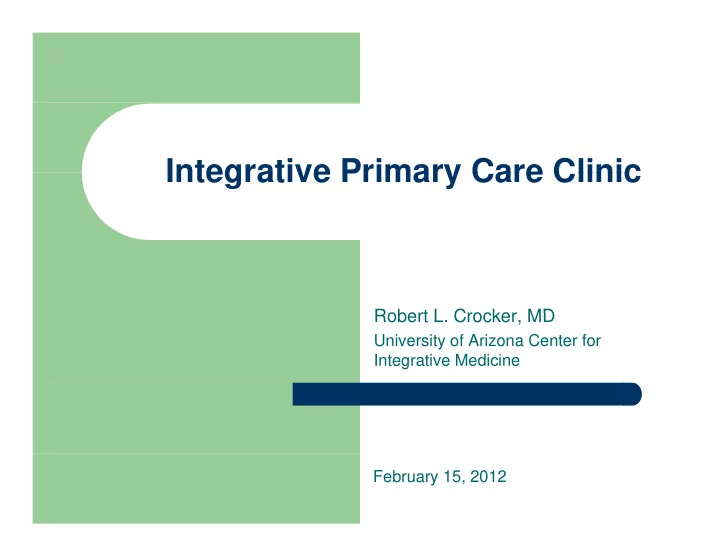 Integrative Primary Care Clinic

Robert L. Crocker, MD

University of Arizona Center for Integrative Medicine

February 15, 2012